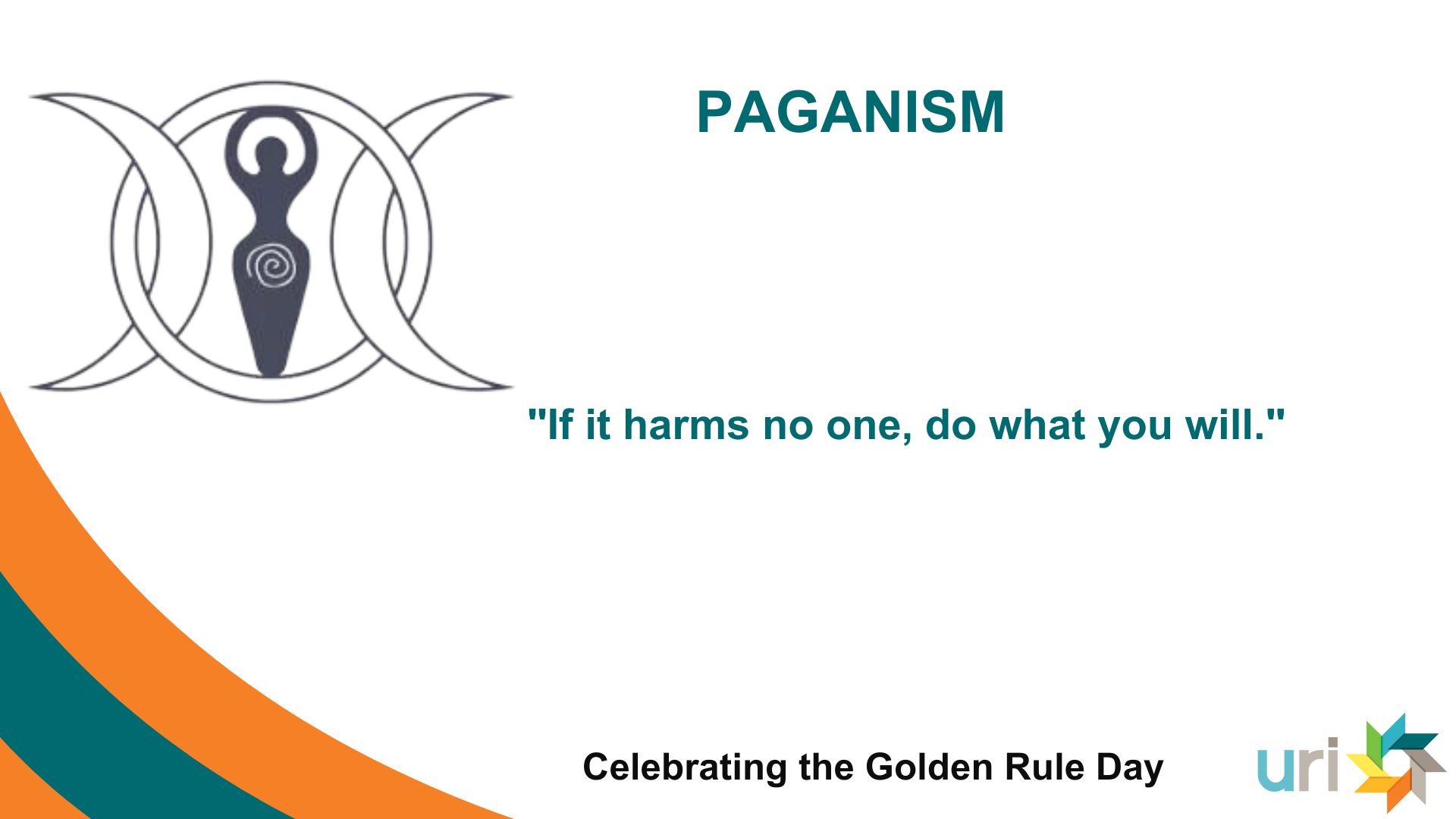 PAGANISM

"If it harms no one, do what you will."

Celebrating the Golden Rule Day

uri